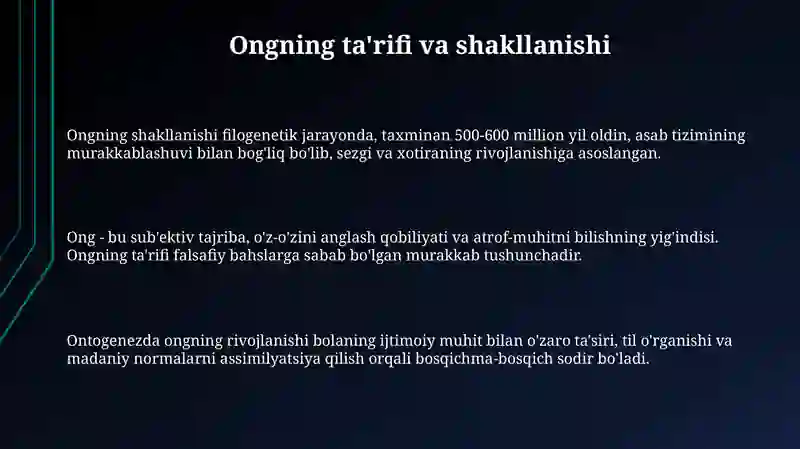 Ongning ta'rifi va shakllanishi

Ongning shakllanishi filogenetik jarayonda, taxminan 500-600 million yil oldin, asab tizimining murakkablashuvi bilan bog'liq bo'lib, sezgi va xotiraning rivojlanishiga asoslangan.

Ong - bu sub'ektiv tajriba, o'z-o'zini anglash qobiliyati va atrof-muhitni bilishning yig'indisi. Ongning ta'rifi falsafiy bahslarga sabab bo'lgan murakkab tushunchadir.

Ontogenezda ongning rivojlanishi bolaning ijtimoiy muhit bilan o'zaro ta'siri, til o'rganishi va madaniy normalarni assimilyatsiya qilish orqali bosqichma-bosqich sodir bo'ladi.